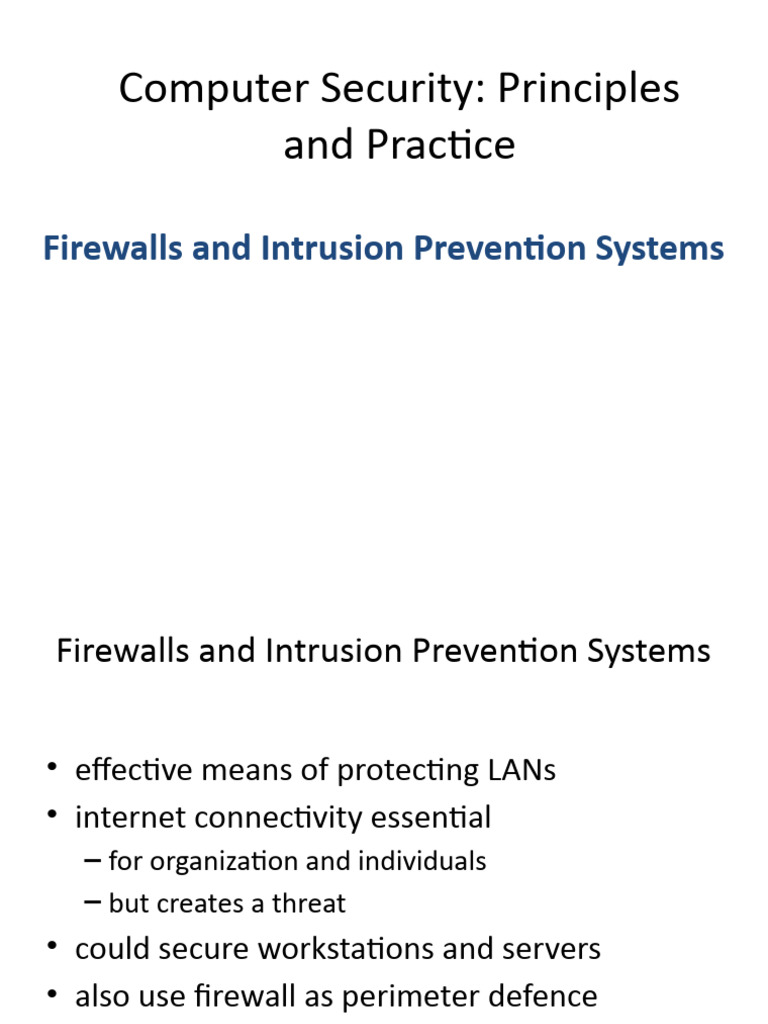 Computer Security: Principles and Practice

Firewalls and Intrusion Prevention Systems

Firewalls and Intrusion Prevention Systems

• effective means of protecting LANs
• internet connectivity essential
– for organization and individuals
– but creates a threat
• could secure workstations and servers
• also use firewall as perimeter defence